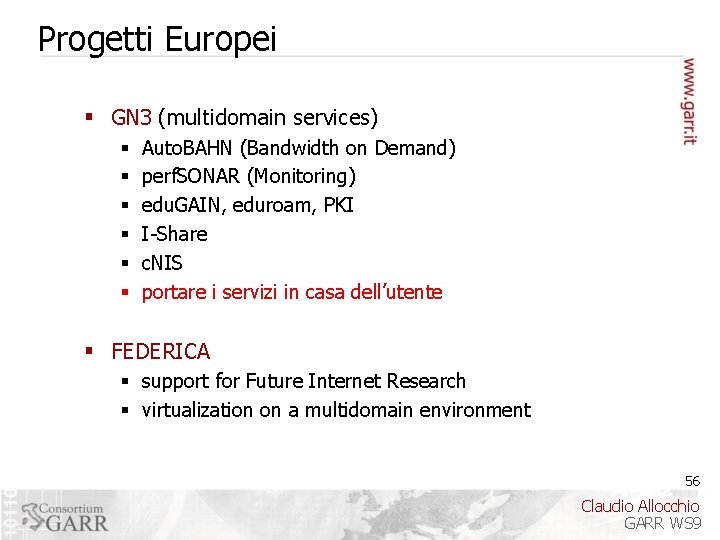 Progetti Europei

www.garr.it

- GN3 (multidomain services)
  - AutoBAHN (Bandwidth on Demand)
  - perfSONAR (Monitoring)
  - eduGAIN, eduroam, PKI
  - I-Share
  - cNIS
  - portare i servizi in casa dell'utente

- FEDERICA
  - support for Future Internet Research
  - virtualization on a multidomain environment

56

Consortium GARR

Claudio Allocchio
GARR WS9